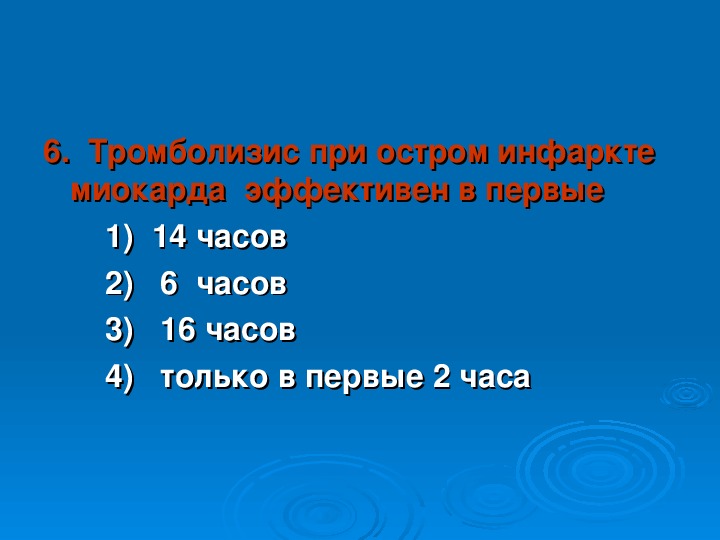 6. Тромболизис при остром инфаркте миокарда эффективен в первые

1) 14 часов

2) 6 часов

3) 16 часов

4) только в первые 2 часа